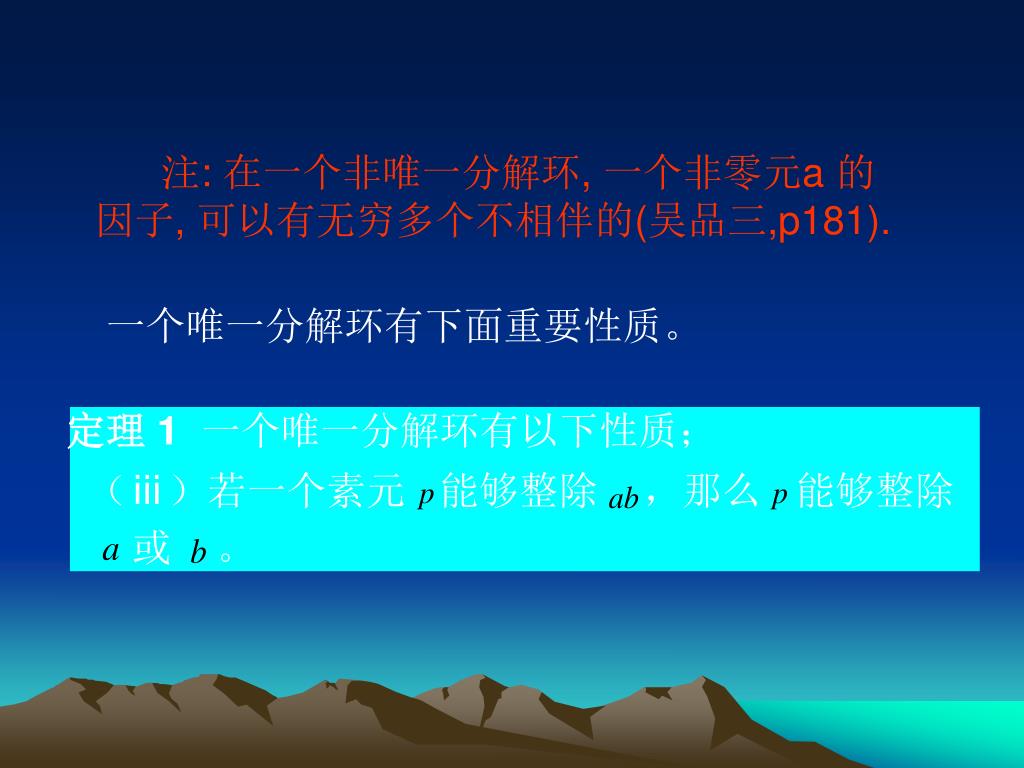 注: 在一个非唯一分解环, 一个非零元a 的因子, 可以有无穷多个不相伴的(吴品三,p181).

一个唯一分解环有下面重要性质。

定理 1 一个唯一分解环有以下性质；

（iii）若一个素元 $p$ 能够整除 $ab$，那么 $p$ 能够整除 $a$ 或 $b$ 。